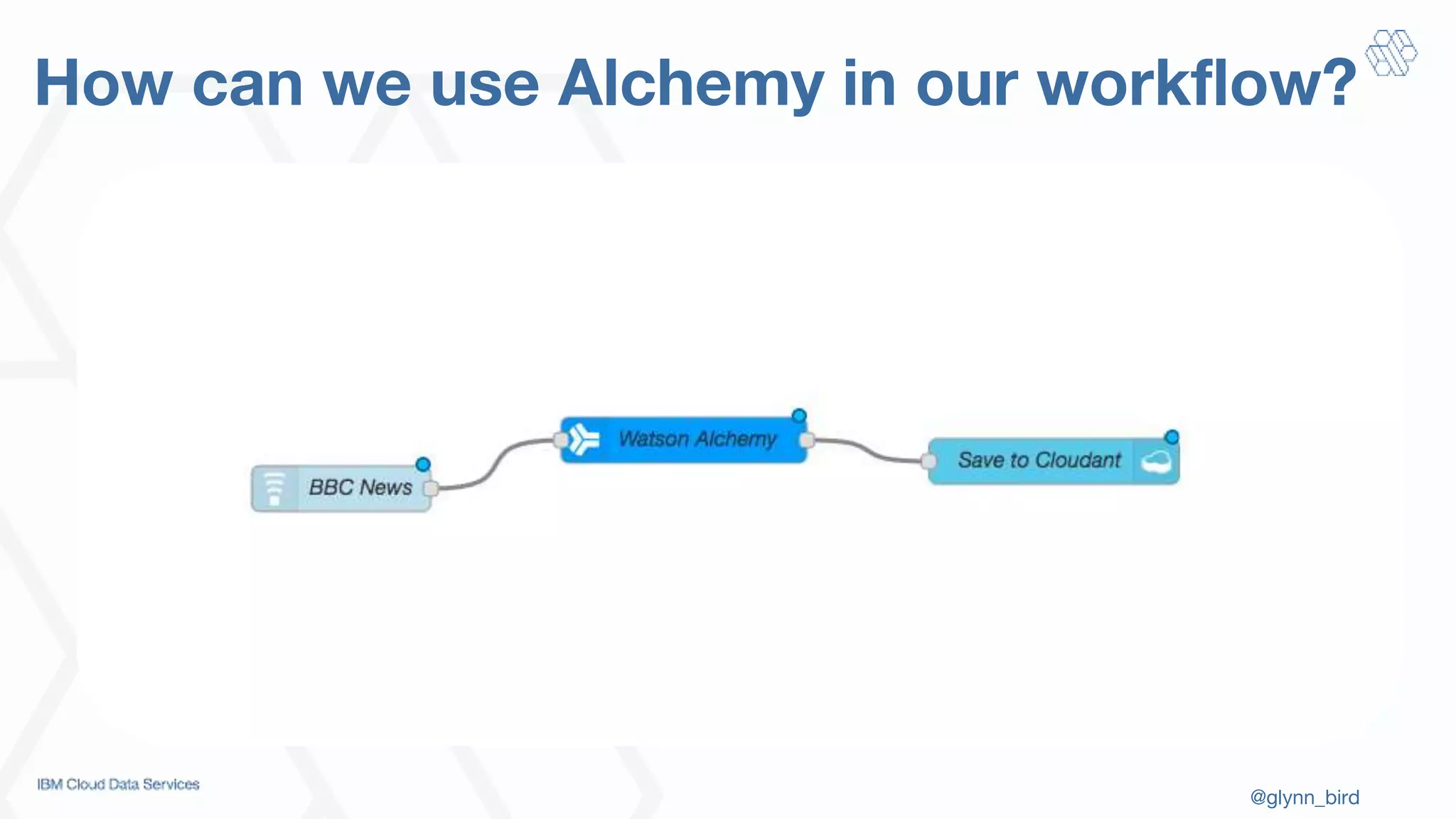 How can we use Alchemy in our workflow?

BBC News

Watson Alchemy

Save to Cloudant

IBM Cloud Data Services

@glynn_bird